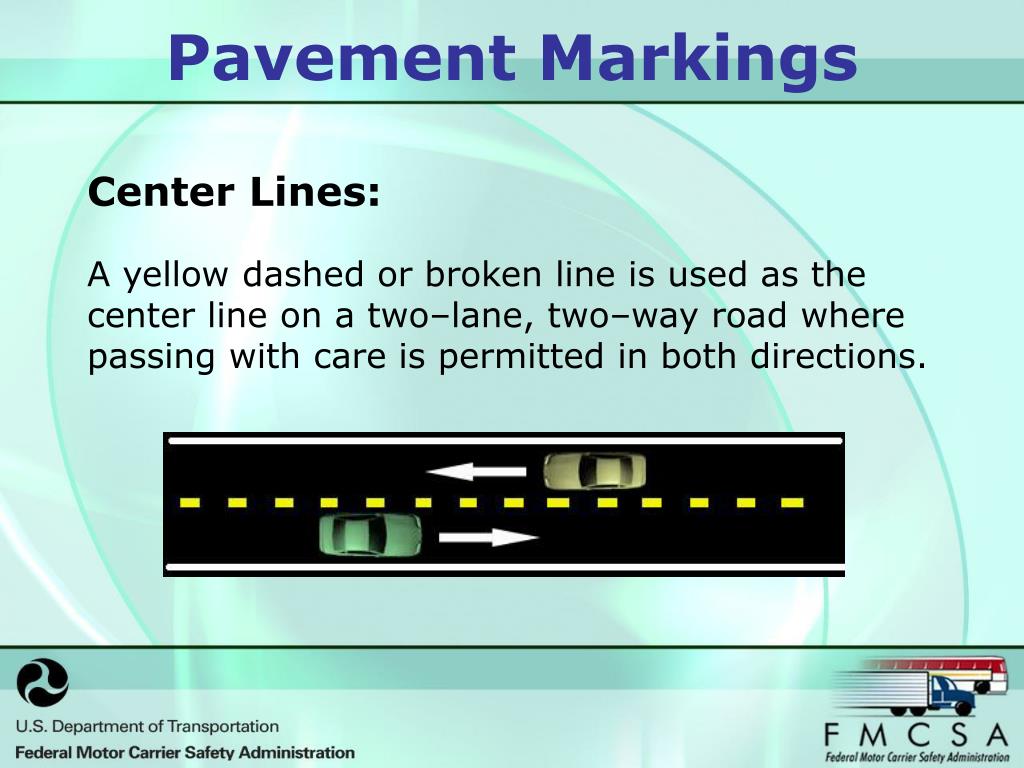 Pavement Markings

Center Lines:

A yellow dashed or broken line is used as the center line on a two–lane, two–way road where passing with care is permitted in both directions.

U.S. Department of Transportation
Federal Motor Carrier Safety Administration

FMCSA
Federal Motor Carrier Safety Administration